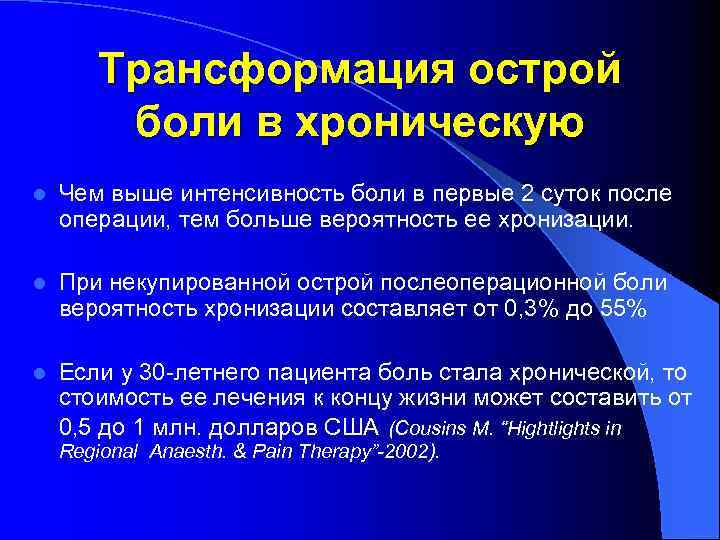 Трансформация острой боли в хроническую

Чем выше интенсивность боли в первые 2 суток после операции, тем больше вероятность ее хронизации.

При некупированной острой послеоперационной боли вероятность хронизации составляет от 0,3% до 55%

Если у 30-летнего пациента боль стала хронической, то стоимость ее лечения к концу жизни может составить от 0,5 до 1 млн. долларов США (Cousins M. "Hightlights in Regional Anaesth. & Pain Therapy"-2002).